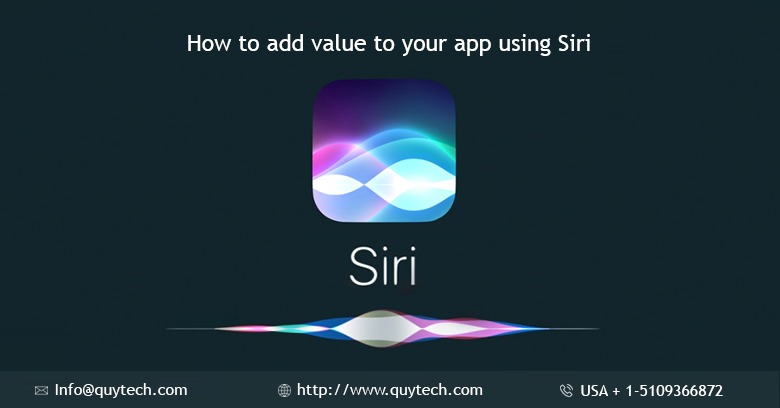 How to add value to your app using Siri

Siri

Info@quytech.com

http://www.quytech.com

USA + 1-5109366872